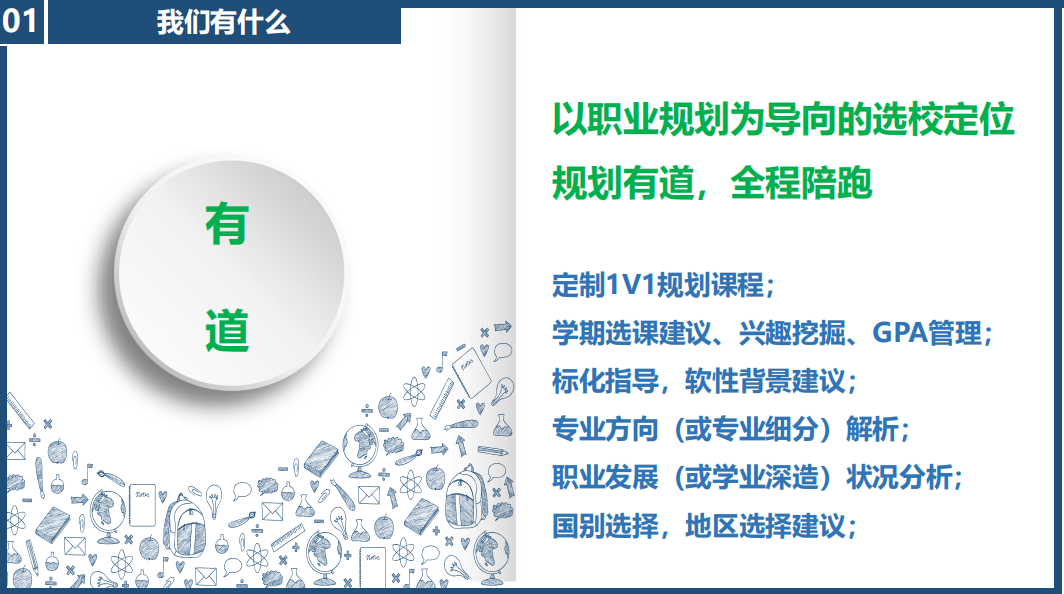 01

我们有什么

有

道

以职业规划为导向的选校定位

规划有道，全程陪跑

定制1V1规划课程；
学期选课建议、兴趣挖掘、GPA管理；
标化指导，软性背景建议；
专业方向（或专业细分）解析；
职业发展（或学业深造）状况分析；
国别选择，地区选择建议；